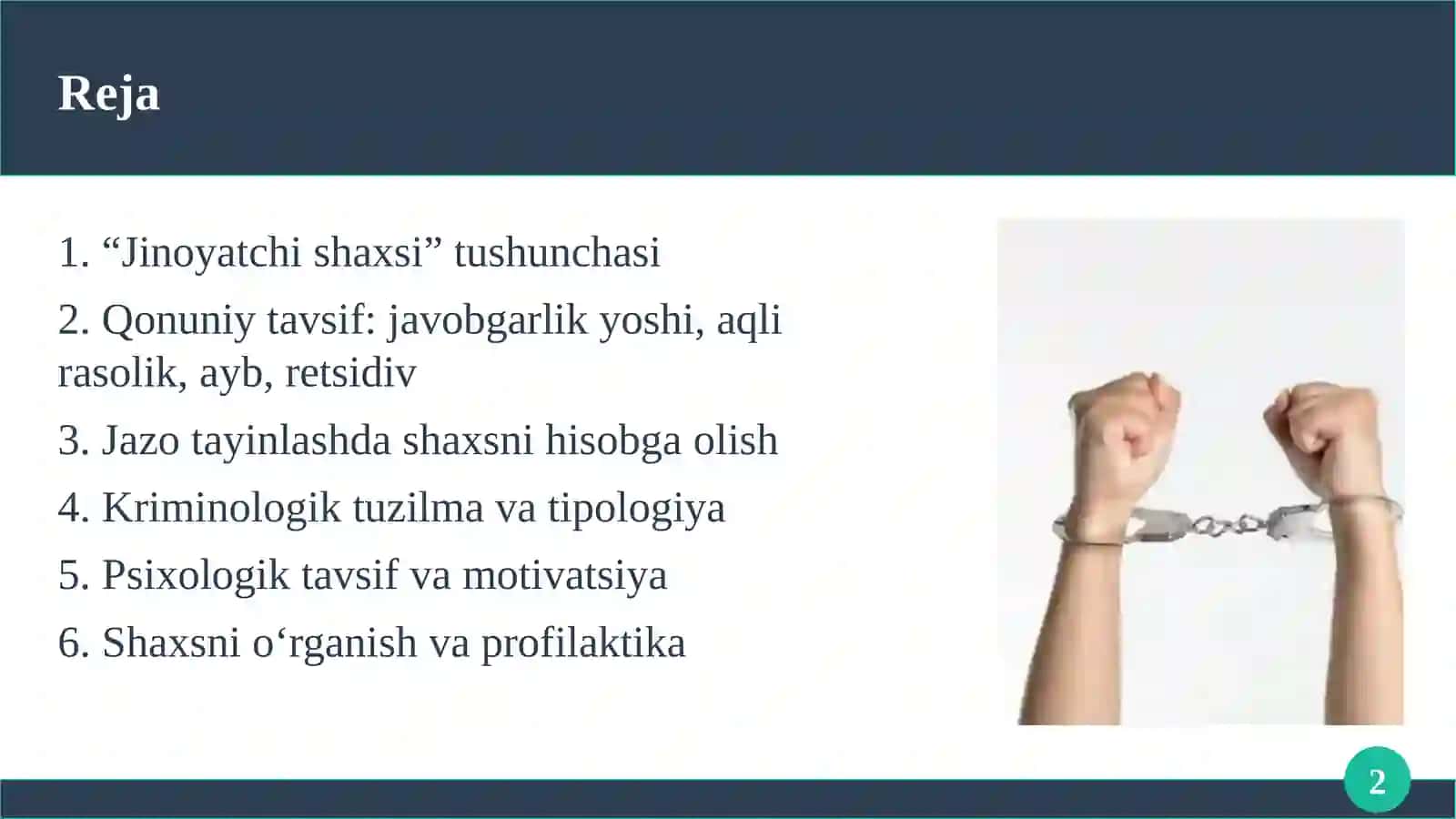 Reja

1. “Jinoyatchi shaxsi” tushunchasi

2. Qonuniy tavsif: javobgarlik yoshi, aqli rasolik, ayb, retsidiv

3. Jazo tayinlashda shaxsni hisobga olish

4. Kriminologik tuzilma va tipologiya

5. Psixologik tavsif va motivatsiya

6. Shaxsni o‘rganish va profilaktika

2